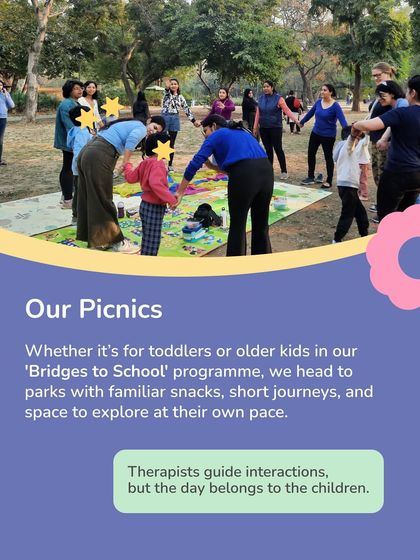 Our Picnics

Whether it's for toddlers or older kids in our 'Bridges to School' programme, we head to parks with familiar snacks, short journeys, and space to explore at their own pace.

Therapists guide interactions, but the day belongs to the children.